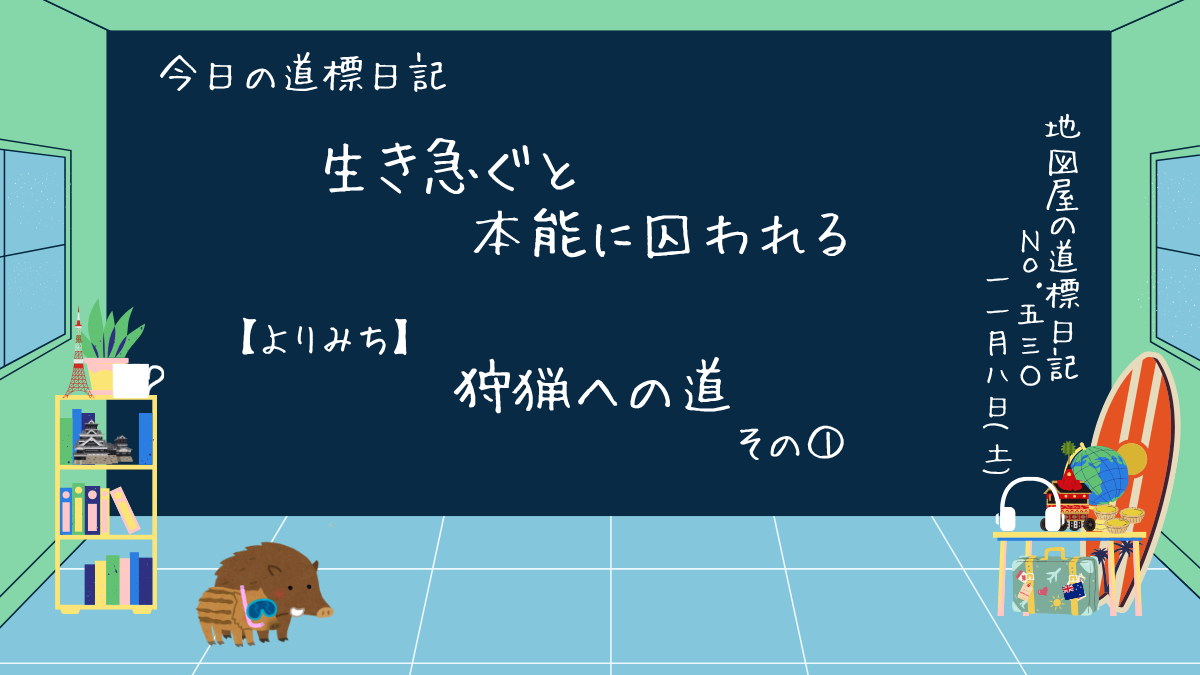 今日の道標日記

生き急ぐと
本能に囚われる

【よりみち】
狩猟への道
その①

地図屋の道標日記
No.五三〇
一一月八日(土)